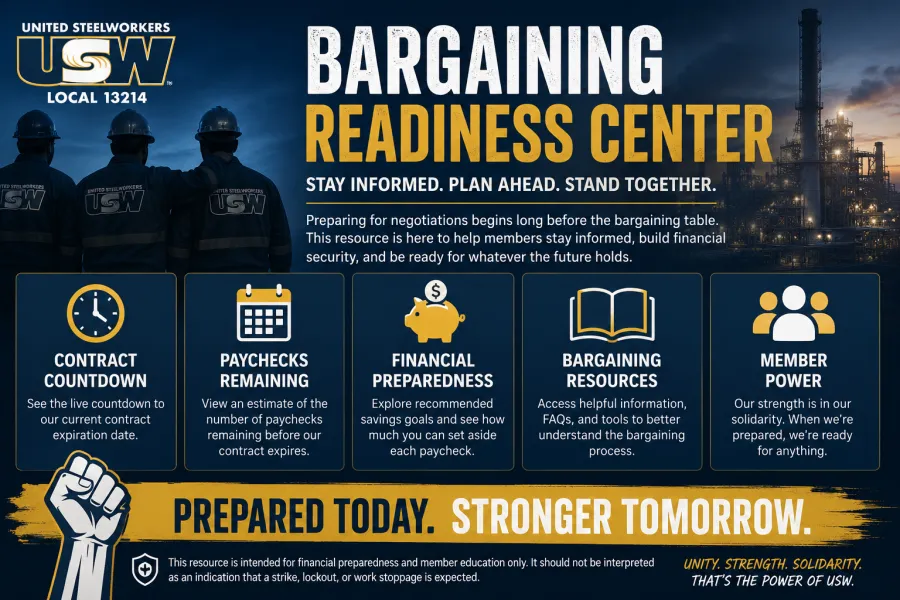 UNITED STEELWORKERS
USW
LOCAL 13214

BARGAINING
READINESS CENTER

STAY INFORMED. PLAN AHEAD. STAND TOGETHER.

Preparing for negotiations begins long before the bargaining table. This resource is here to help members stay informed, build financial security, and be ready for whatever the future holds.

CONTRACT COUNTDOWN
See the live countdown to our current contract expiration date.

PAYCHECKS REMAINING
View an estimate of the number of paychecks remaining before our contract expires.

FINANCIAL PREPAREDNESS
Explore recommended savings goals and see how much you can set aside each paycheck.

BARGAINING RESOURCES
Access helpful information, FAQs, and tools to better understand the bargaining process.

MEMBER POWER
Our strength is in our solidarity. When we're prepared, we're ready for anything.

PREPARED TODAY. STRONGER TOMORROW.

This resource is intended for financial preparedness and member education only. It should not be interpreted as an indication that a strike, lockout, or work stoppage is expected.

UNITY. STRENGTH. SOLIDARITY.
THAT'S THE POWER OF USW.